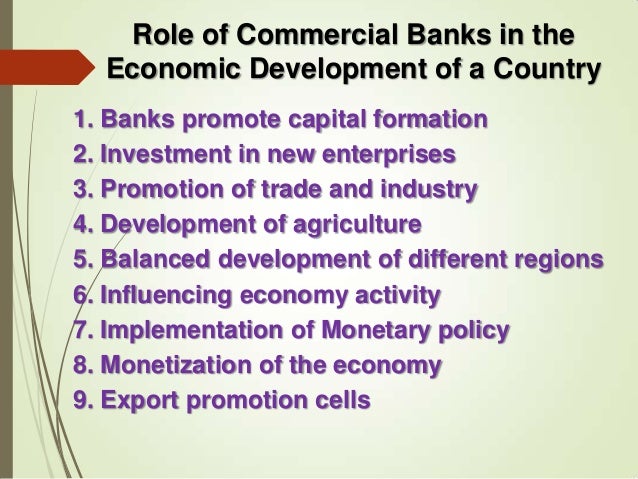 Role of Commercial Banks in the Economic Development of a Country

1. Banks promote capital formation
2. Investment in new enterprises
3. Promotion of trade and industry
4. Development of agriculture
5. Balanced development of different regions
6. Influencing economy activity
7. Implementation of Monetary policy
8. Monetization of the economy
9. Export promotion cells